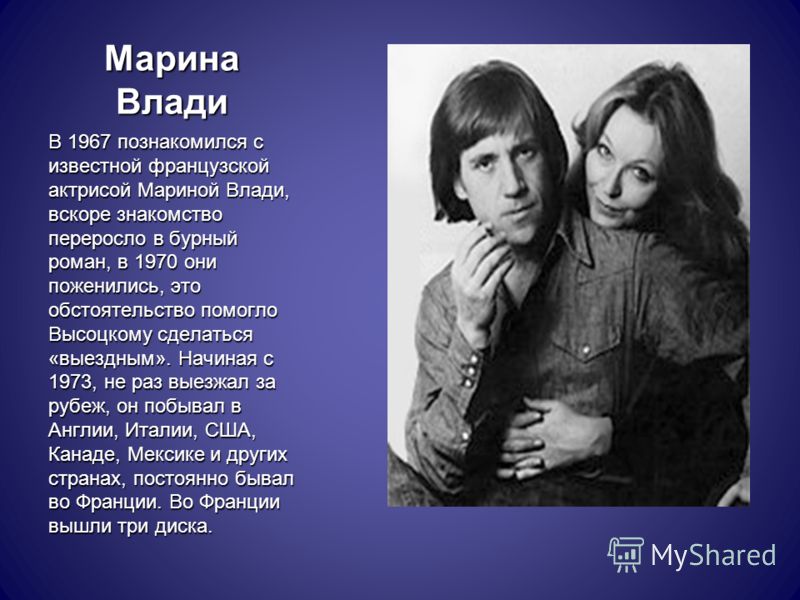 Марина Влади

В 1967 познакомился с известной французской актрисой Мариной Влади, вскоре знакомство переросло в бурный роман, в 1970 они поженились, это обстоятельство помогло Высоцкому сделаться «выездным». Начиная с 1973, не раз выезжал за рубеж, он побывал в Англии, Италии, США, Канаде, Мексике и других странах, постоянно бывал во Франции. Во Франции вышли три диска.

MyShared